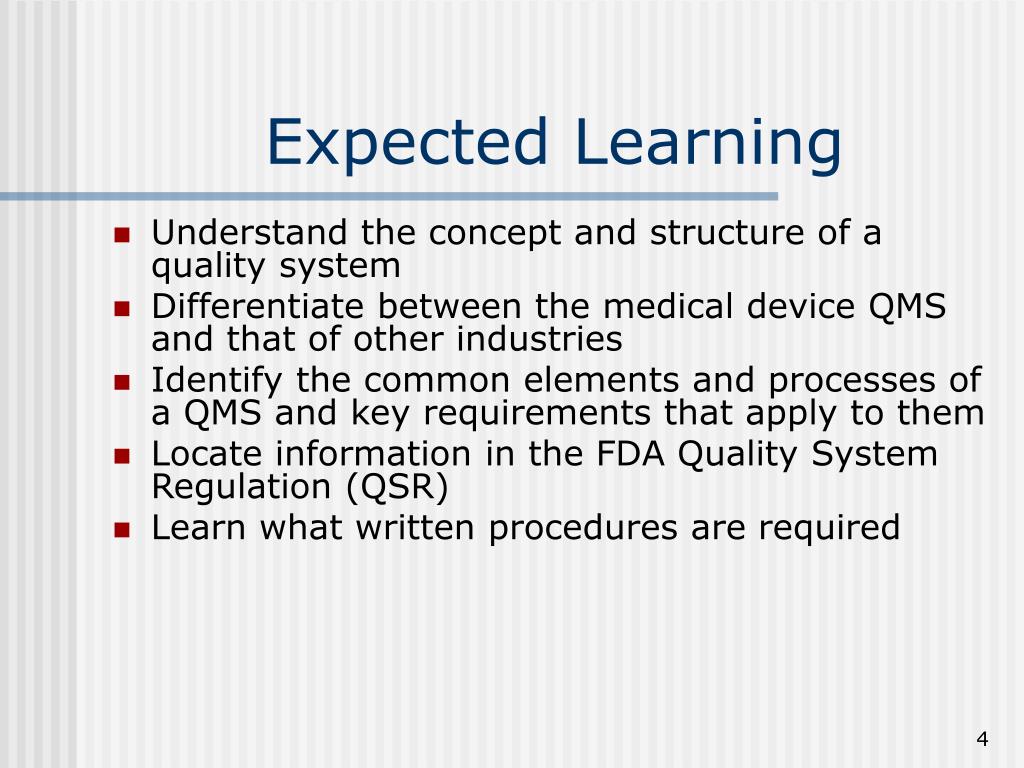 Expected Learning

- Understand the concept and structure of a quality system
- Differentiate between the medical device QMS and that of other industries
- Identify the common elements and processes of a QMS and key requirements that apply to them
- Locate information in the FDA Quality System Regulation (QSR)
- Learn what written procedures are required

4